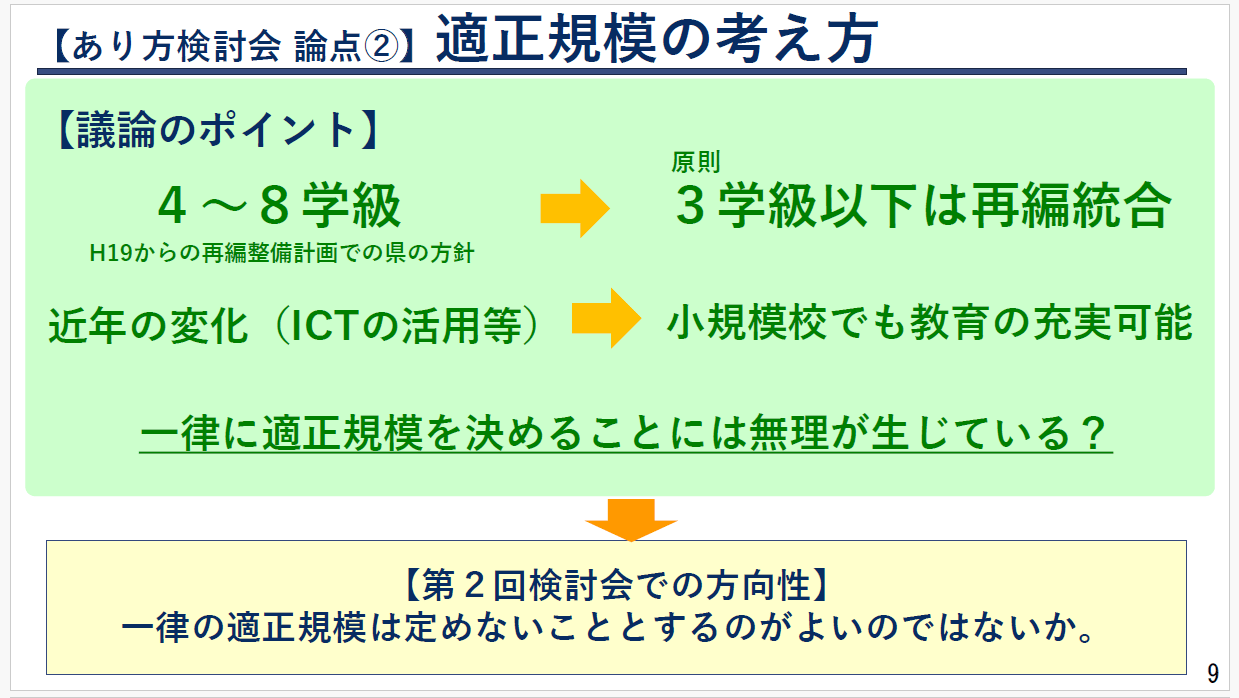 【あり方検討会 論点②】適正規模の考え方

【議論のポイント】

４～８学級
H19からの再編整備計画での県の方針

原則
３学級以下は再編統合

近年の変化（ICTの活用等）

小規模校でも教育の充実可能

一律に適正規模を決めることには無理が生じている？

【第２回検討会での方向性】
一律の適正規模は定めないこととするのがよいのではないか。

9